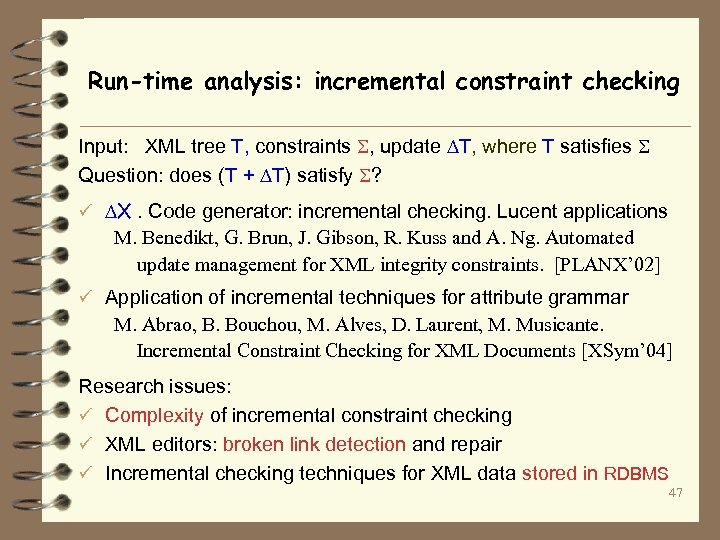 Run-time analysis: incremental constraint checking

Input: XML tree T, constraints $\Sigma$, update $\Delta$T, where T satisfies $\Sigma$
Question: does (T + $\Delta$T) satisfy $\Sigma$?

✓ $\Delta$X . Code generator: incremental checking. Lucent applications
M. Benedikt, G. Brun, J. Gibson, R. Kuss and A. Ng. Automated update management for XML integrity constraints. [PLANX'02]

✓ Application of incremental techniques for attribute grammar
M. Abrao, B. Bouchou, M. Alves, D. Laurent, M. Musicante. Incremental Constraint Checking for XML Documents [XSym'04]

Research issues:
✓ Complexity of incremental constraint checking
✓ XML editors: broken link detection and repair
✓ Incremental checking techniques for XML data stored in RDBMS

47